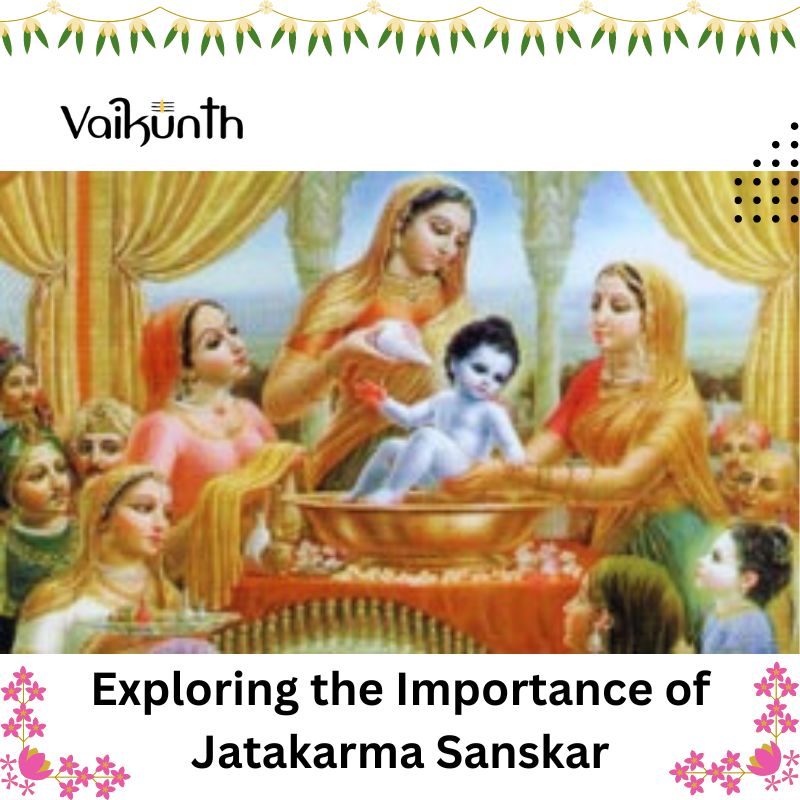 Vaikunth

Exploring the Importance of Jatakarma Sanskar